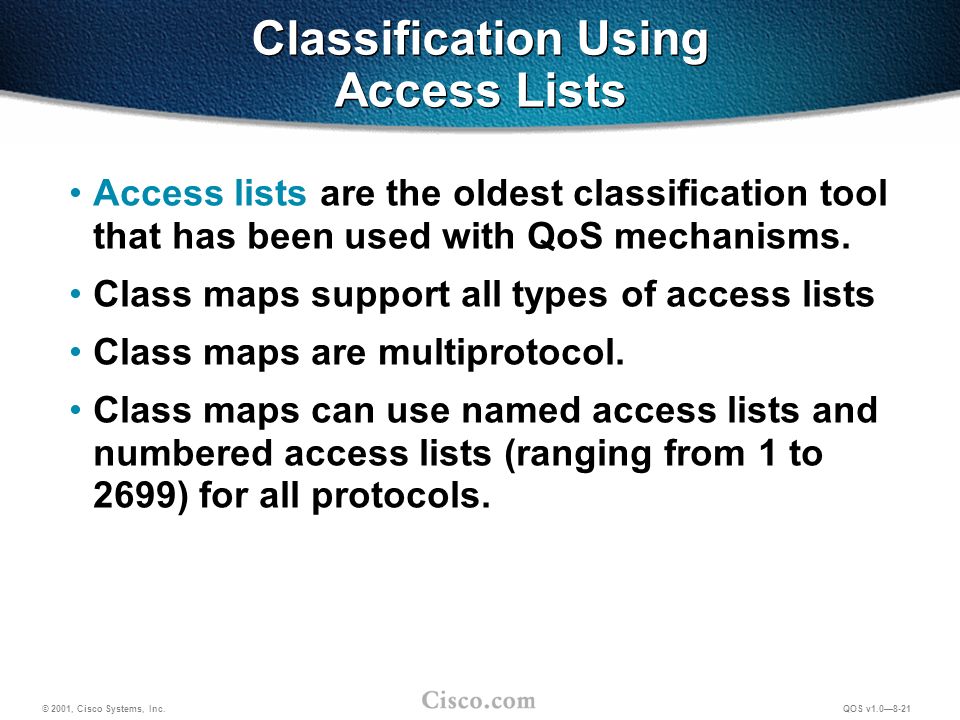 Classification Using Access Lists

• Access lists are the oldest classification tool that has been used with QoS mechanisms.

• Class maps support all types of access lists

• Class maps are multiprotocol.

• Class maps can use named access lists and numbered access lists (ranging from 1 to 2699) for all protocols.

© 2001, Cisco Systems, Inc.

Cisco.com

QOS v1.0—8-21